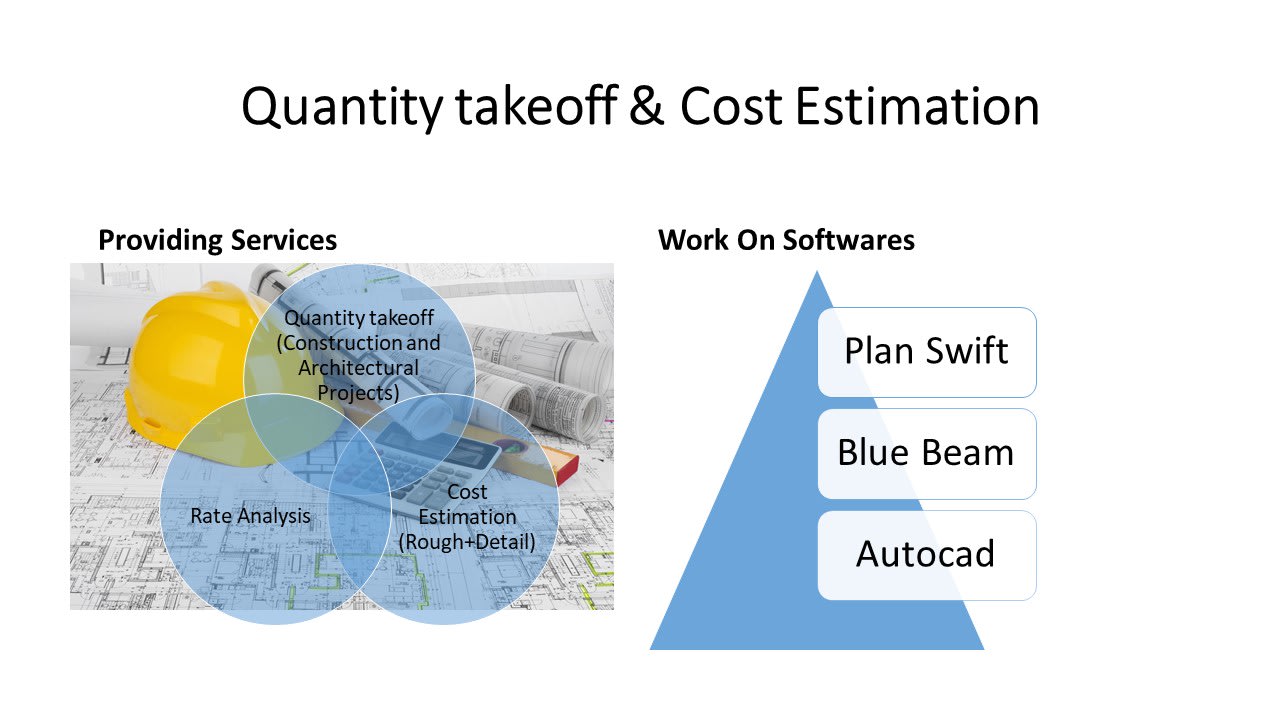 Quantity takeoff & Cost Estimation

Providing Services

Quantity takeoff (Construction and Architectural Projects)

Rate Analysis

Cost Estimation (Rough+Detail)

Work On Softwares

Plan Swift

Blue Beam

Autocad